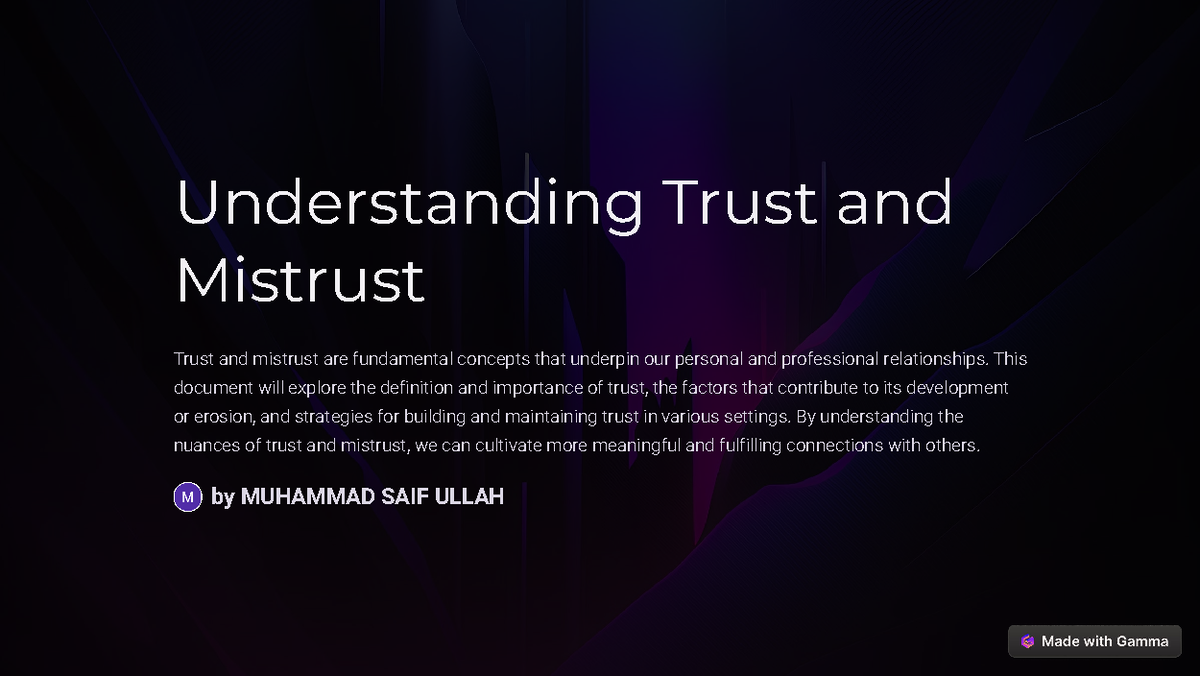 Understanding Trust and Mistrust

Trust and mistrust are fundamental concepts that underpin our personal and professional relationships. This document will explore the definition and importance of trust, the factors that contribute to its development or erosion, and strategies for building and maintaining trust in various settings. By understanding the nuances of trust and mistrust, we can cultivate more meaningful and fulfilling connections with others.

M by MUHAMMAD SAIF ULLAH

Made with Gamma